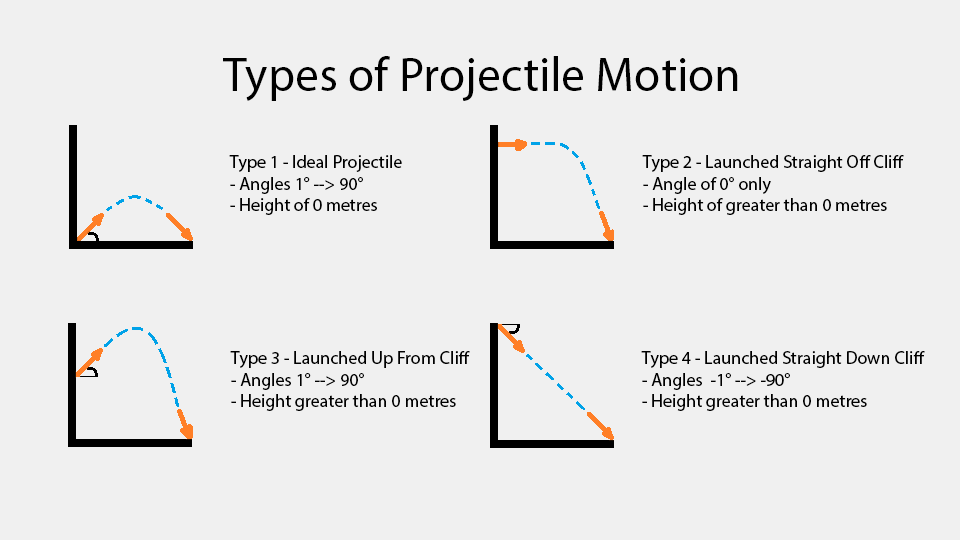 Types of Projectile Motion

Type 1 - Ideal Projectile
- Angles 1° --> 90°
- Height of 0 metres

Type 2 - Launched Straight Off Cliff
- Angle of 0° only
- Height of greater than 0 metres

Type 3 - Launched Up From Cliff
- Angles 1° --> 90°
- Height greater than 0 metres

Type 4 - Launched Straight Down Cliff
- Angles -1° --> -90°
- Height greater than 0 metres